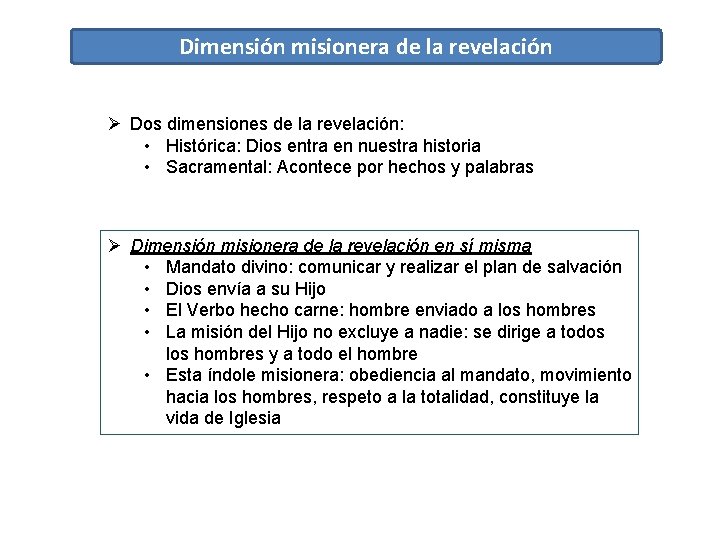 Dimensión misionera de la revelación

➢ Dos dimensiones de la revelación:
• Histórica: Dios entra en nuestra historia
• Sacramental: Acontece por hechos y palabras

➢ Dimensión misionera de la revelación en sí misma
• Mandato divino: comunicar y realizar el plan de salvación
• Dios envía a su Hijo
• El Verbo hecho carne: hombre enviado a los hombres
• La misión del Hijo no excluye a nadie: se dirige a todos los hombres y a todo el hombre
• Esta índole misionera: obediencia al mandato, movimiento hacia los hombres, respeto a la totalidad, constituye la vida de Iglesia